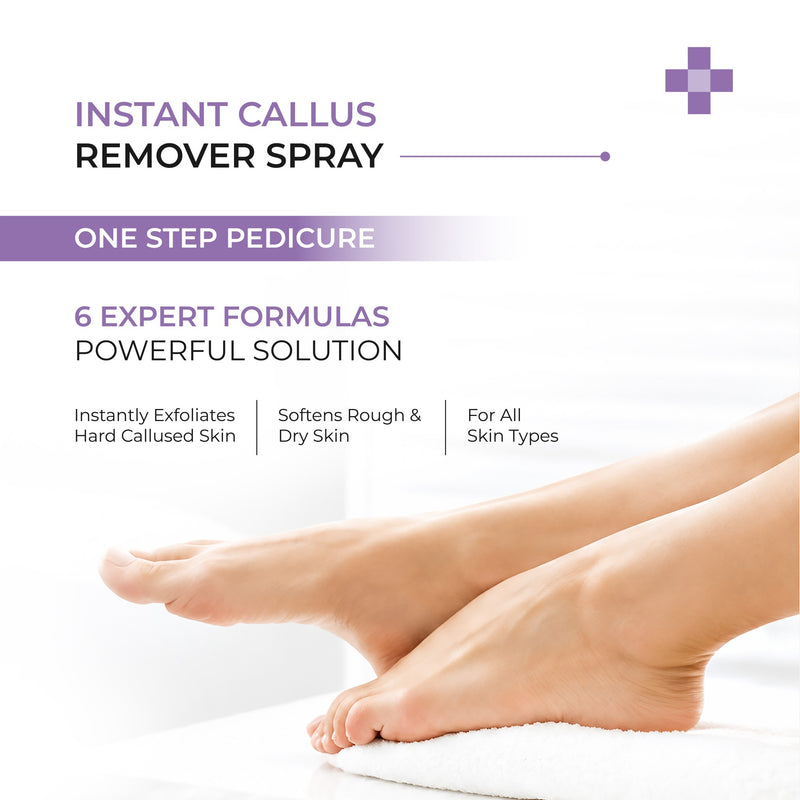 INSTANT CALLUS
REMOVER SPRAY

ONE STEP PEDICURE

6 EXPERT FORMULAS
POWERFUL SOLUTION

Instantly Exfoliates Hard Callused Skin

Softens Rough & Dry Skin

For All Skin Types